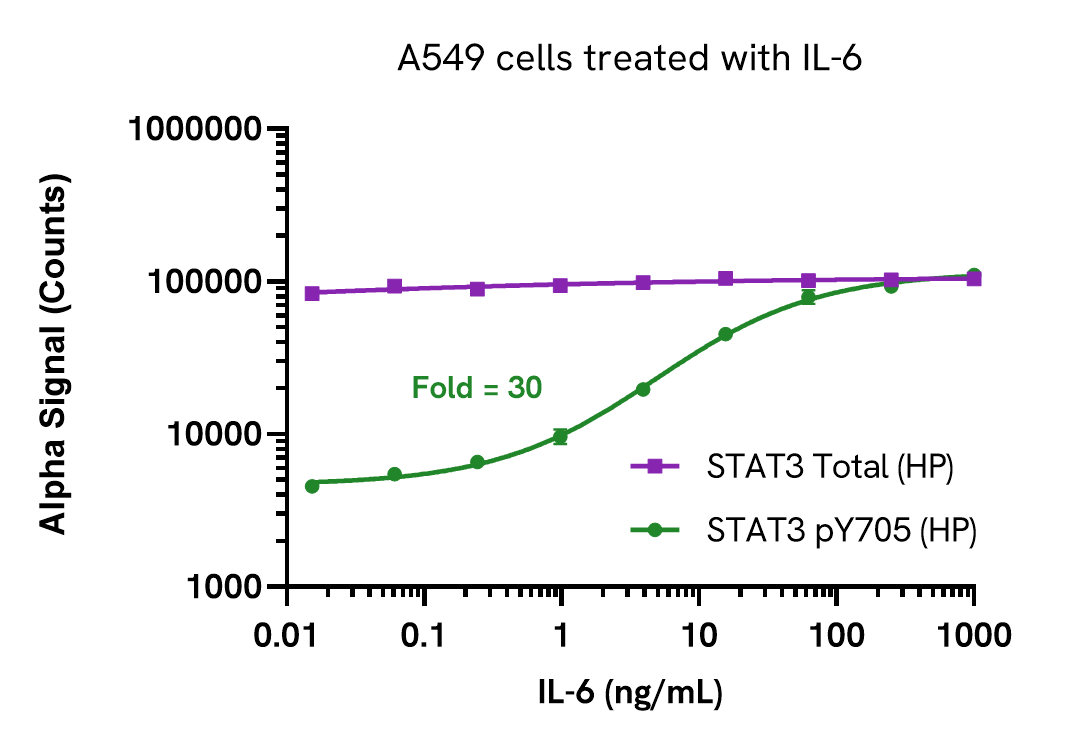 A549 cells treated with IL-6

Alpha Signal (Counts)

1000000
100000
10000
1000

Fold = 30

STAT3 Total (HP)
STAT3 pY705 (HP)

0.01
0.1
1
10
100
1000

IL-6 (ng/mL)